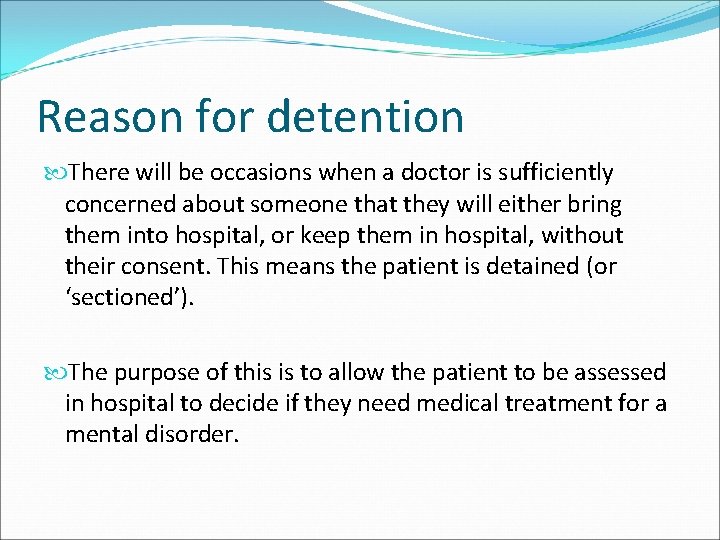 Reason for detention

There will be occasions when a doctor is sufficiently concerned about someone that they will either bring them into hospital, or keep them in hospital, without their consent. This means the patient is detained (or ‘sectioned’).

The purpose of this is to allow the patient to be assessed in hospital to decide if they need medical treatment for a mental disorder.